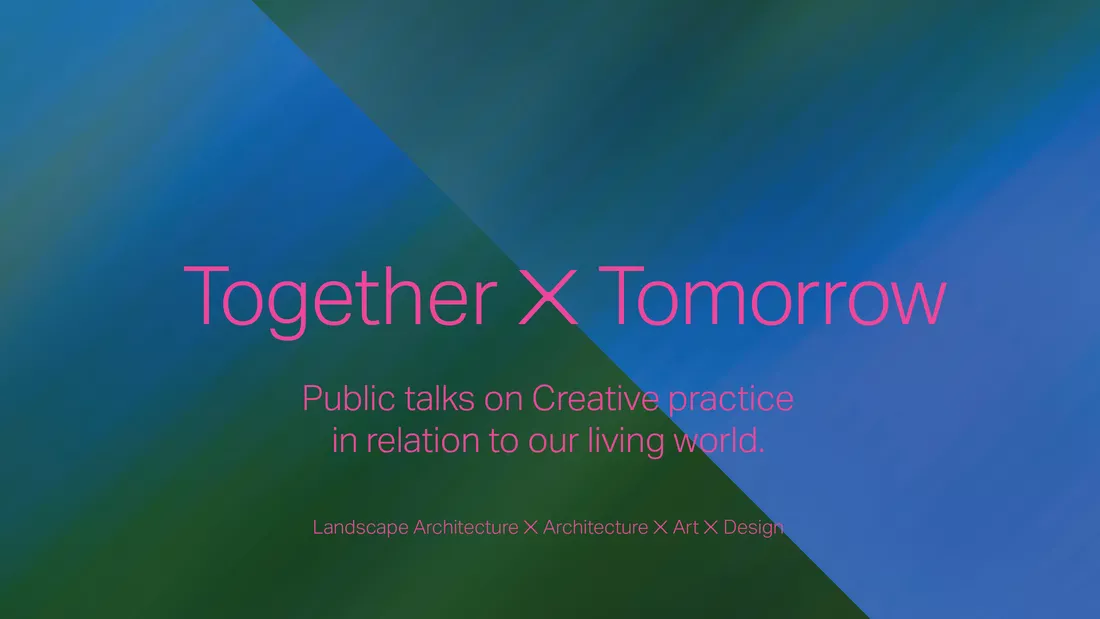 Together × Tomorrow

Public talks on Creative practice in relation to our living world.

Landscape Architecture × Architecture × Art × Design